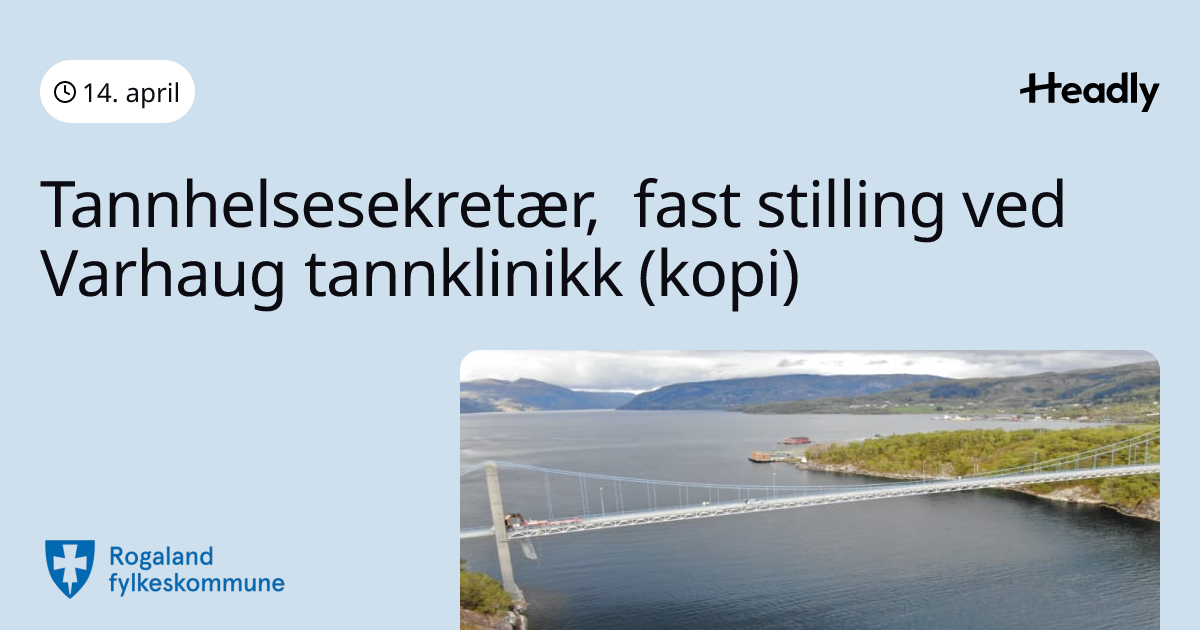 14. april

Headly

Tannhelsesekretær,  fast stilling ved Varhaug tannklinikk (kopi)

Rogaland fylkeskommune